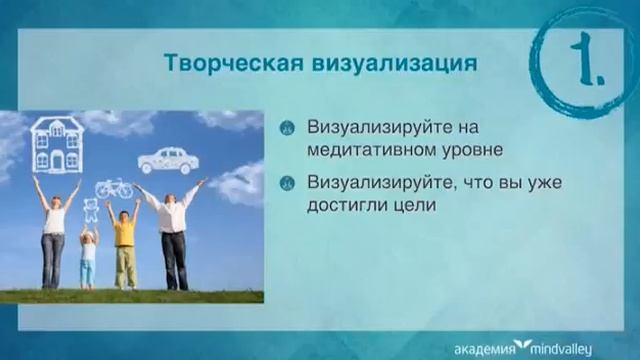 Творческая визуализация

1.

Визуализируйте на медитативном уровне

Визуализируйте, что вы уже достигли цели

академия mindvalley